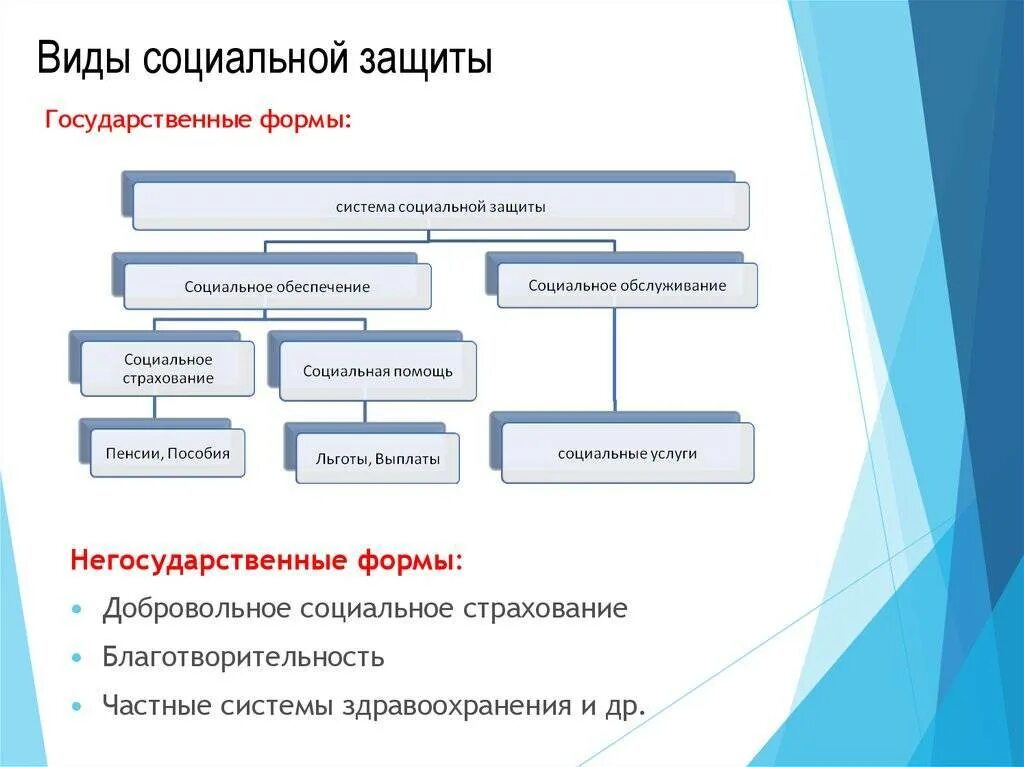 Виды социальной защиты

Государственные формы:

система социальной защиты

Социальное обеспечение

Социальное обслуживание

Социальное страхование

Социальная помощь

Пенсии, Пособия

Льготы, Выплаты

социальные услуги

Негосударственные формы:

• Добровольное социальное страхование
• Благотворительность
• Частные системы здравоохранения и др.